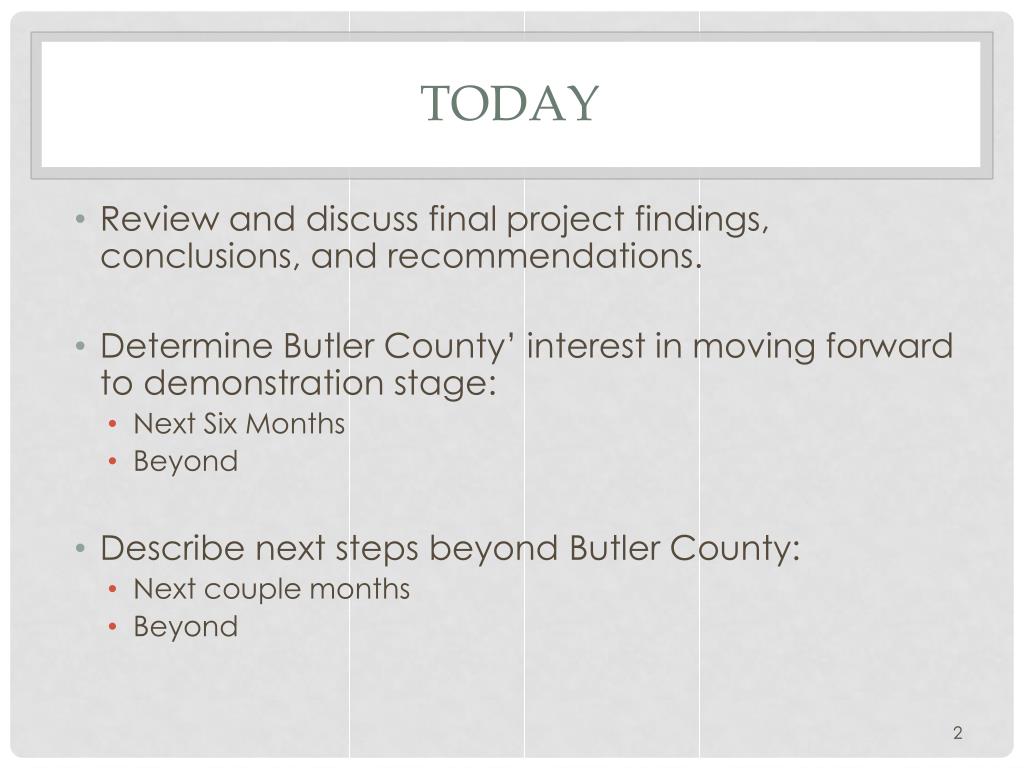 TODAY

• Review and discuss final project findings, conclusions, and recommendations.

• Determine Butler County’ interest in moving forward to demonstration stage:
  • Next Six Months
  • Beyond

• Describe next steps beyond Butler County:
  • Next couple months
  • Beyond

2